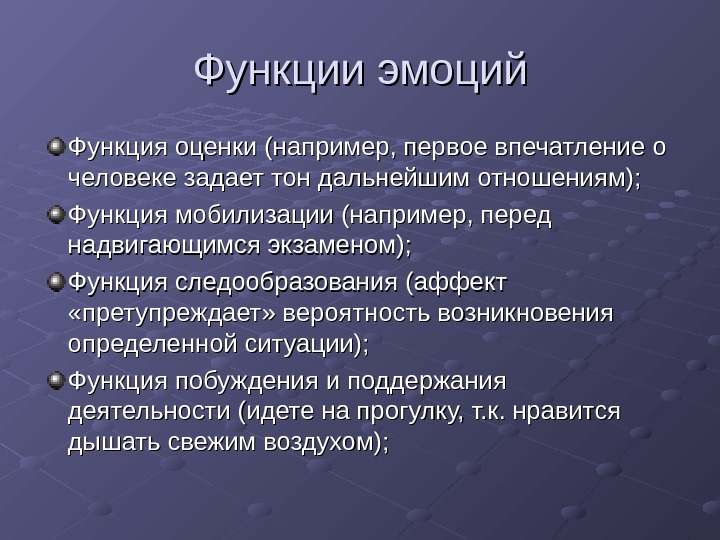 Функции эмоций

Функция оценки (например, первое впечатление о человеке задает тон дальнейшим отношениям);

Функция мобилизации (например, перед надвигающимся экзаменом);

Функция следообразования (аффект «претупреждает» вероятность возникновения определенной ситуации);

Функция побуждения и поддержания деятельности (идете на прогулку, т.к. нравится дышать свежим воздухом);